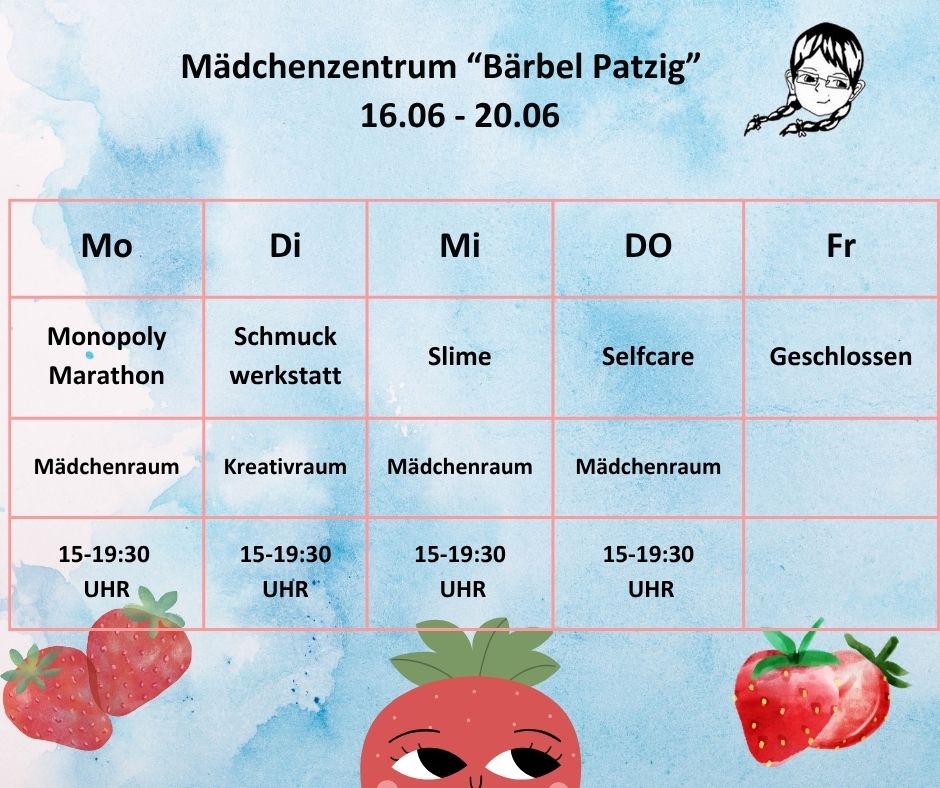 Mädchenzentrum “Bärbel Patzig”
16.06 - 20.06

| Mo | Di | Mi | DO | Fr |
|---|---|---|---|---|
| Monopoly Marathon | Schmuck werkstatt | Slime | Selfcare | Geschlossen |
| Mädchenraum | Kreativraum | Mädchenraum | Mädchenraum | |
| 15-19:30 UHR | 15-19:30 UHR | 15-19:30 UHR | 15-19:30 UHR | |